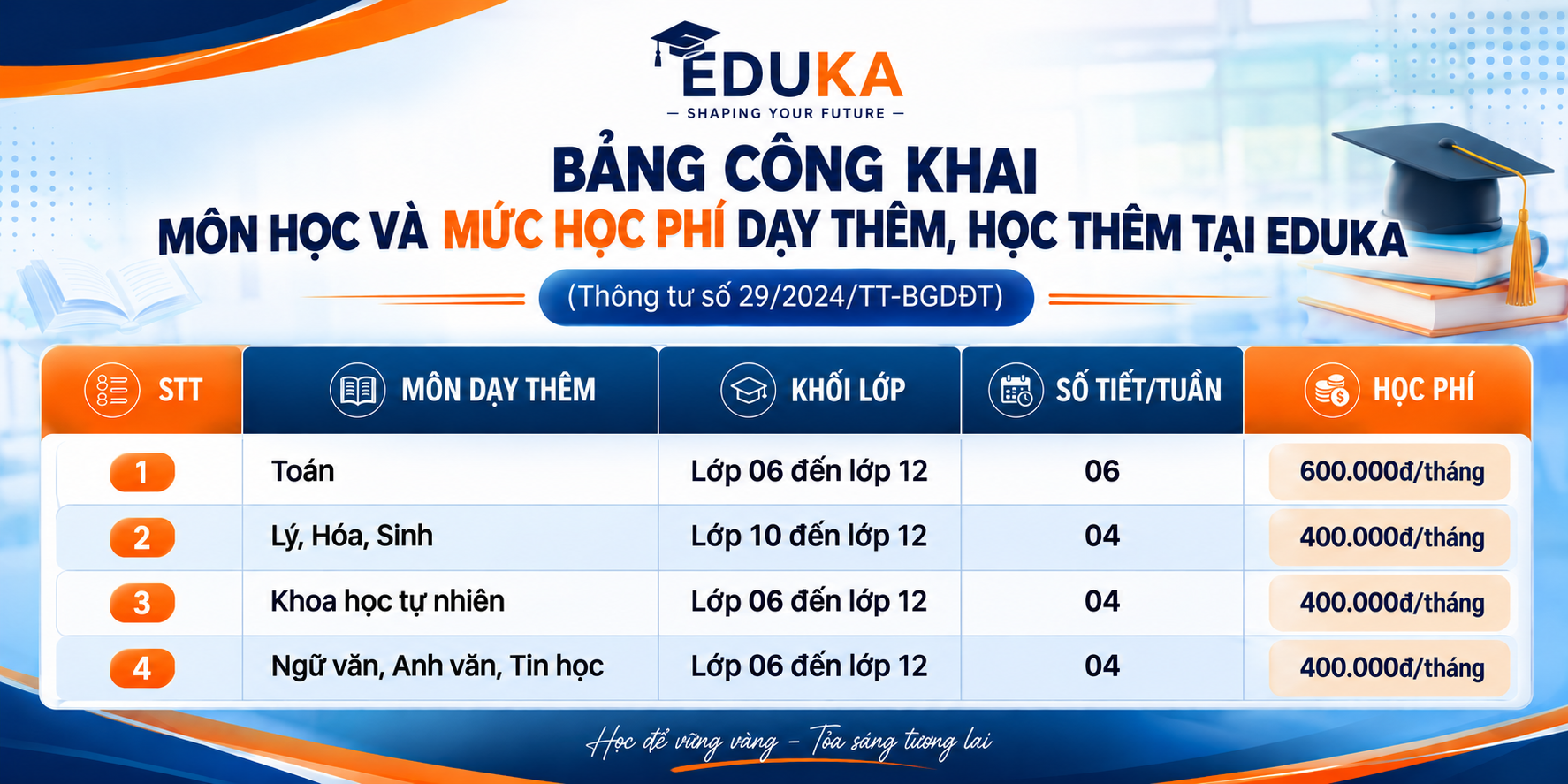 EDUKA
— SHAPING YOUR FUTURE —

BẢNG CÔNG KHAI
MÔN HỌC VÀ MỨC HỌC PHÍ DẠY THÊM, HỌC THÊM TẠI EDUKA

(Thông tư số 29/2024/TT-BGDĐT)

| STT | MÔN DẠY THÊM | KHỐI LỚP | SỐ TIẾT/TUẦN | HỌC PHÍ |
|---|---|---|---|---|
| 1 | Toán | Lớp 06 đến lớp 12 | 06 | 600.000đ/tháng |
| 2 | Lý, Hóa, Sinh | Lớp 10 đến lớp 12 | 04 | 400.000đ/tháng |
| 3 | Khoa học tự nhiên | Lớp 06 đến lớp 12 | 04 | 400.000đ/tháng |
| 4 | Ngữ văn, Anh văn, Tin học | Lớp 06 đến lớp 12 | 04 | 400.000đ/tháng |

Học để vững vàng - Tỏa sáng tương lai